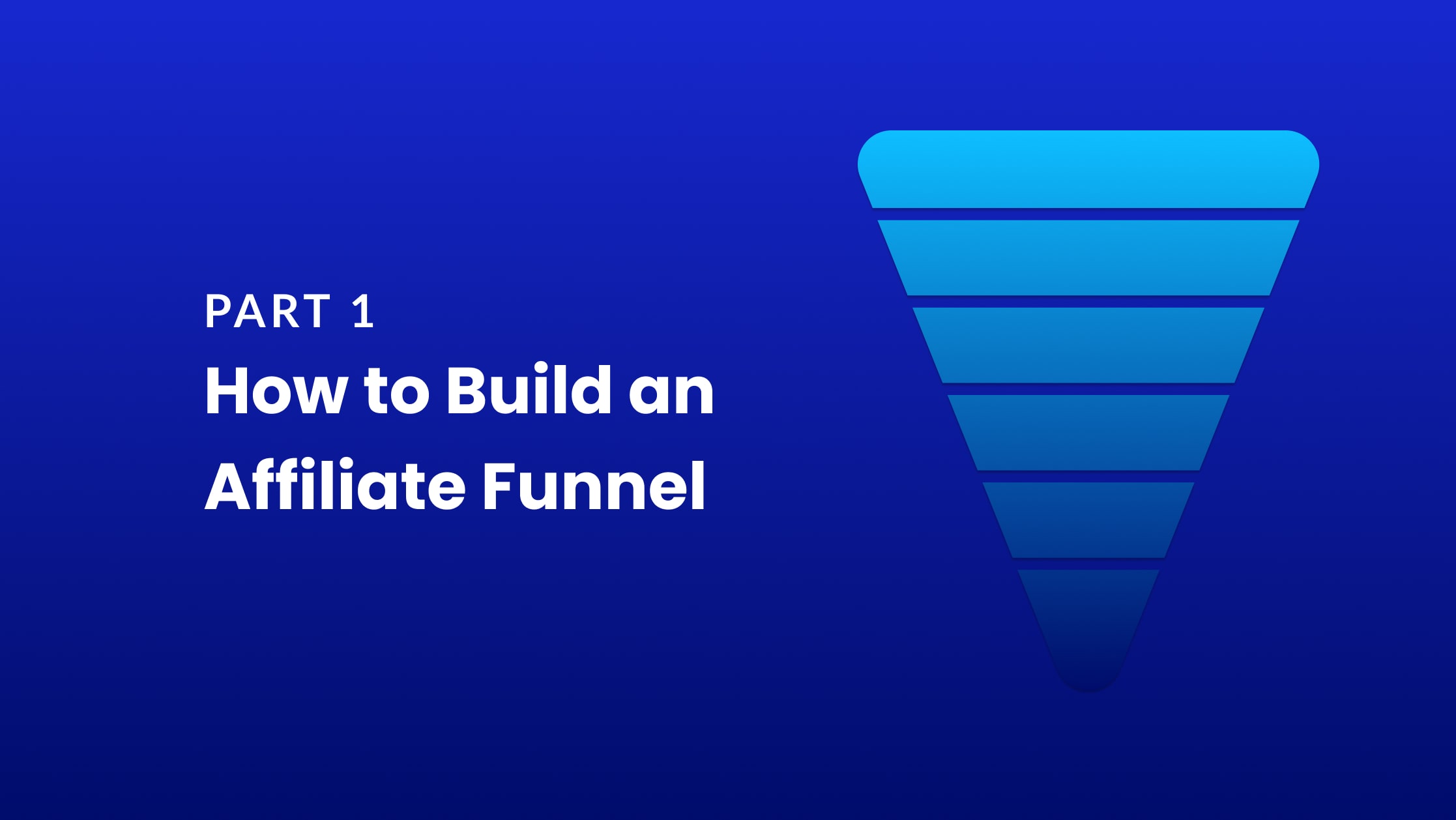 PART 1

How to Build an Affiliate Funnel